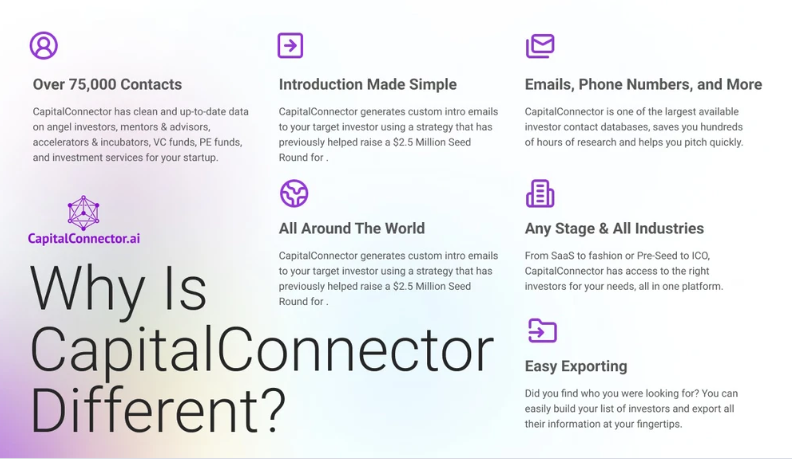 Over 75,000 Contacts

CapitalConnector has clean and up-to-date data on angel investors, mentors & advisors, accelerators & incubators, VC funds, PE funds, and investment services for your startup.

CapitalConnector.ai

Why Is CapitalConnector Different?

Introduction Made Simple

CapitalConnector generates custom intro emails to your target investor using a strategy that has previously helped raise a $2.5 Million Seed Round for .

All Around The World

CapitalConnector generates custom intro emails to your target investor using a strategy that has previously helped raise a $2.5 Million Seed Round for .

Emails, Phone Numbers, and More

CapitalConnector is one of the largest available investor contact databases, saves you hundreds of hours of research and helps you pitch quickly.

Any Stage & All Industries

From SaaS to fashion or Pre-Seed to ICO, CapitalConnector has access to the right investors for your needs, all in one platform.

Easy Exporting

Did you find who you were looking for? You can easily build your list of investors and export all their information at your fingertips.